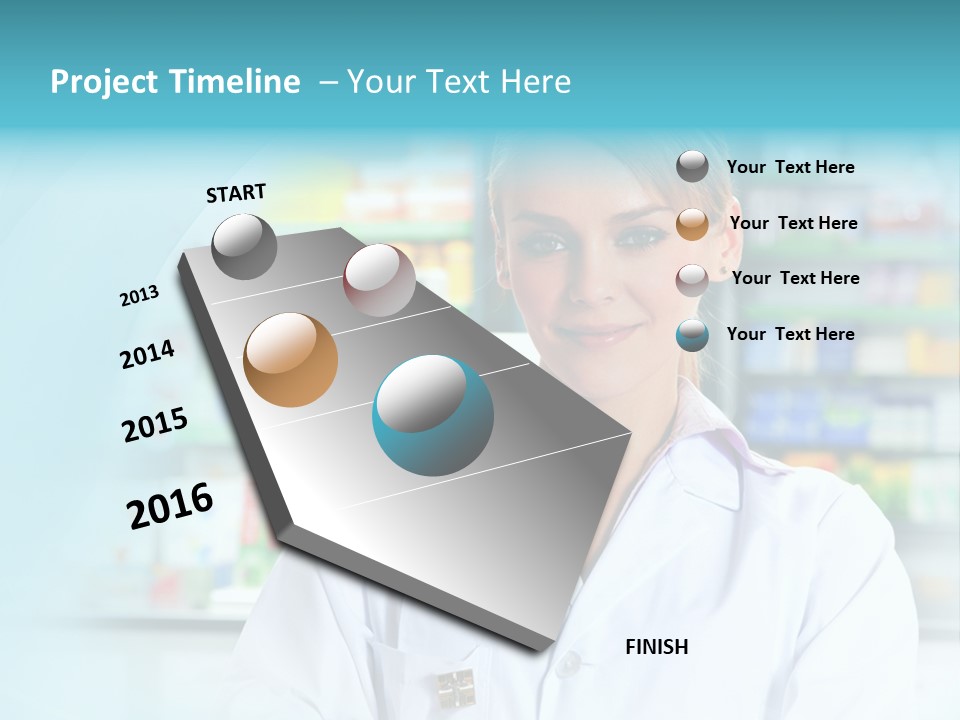 Project Timeline – Your Text Here

START

2013

2014

2015

2016

Your Text Here

Your Text Here

Your Text Here

Your Text Here

FINISH